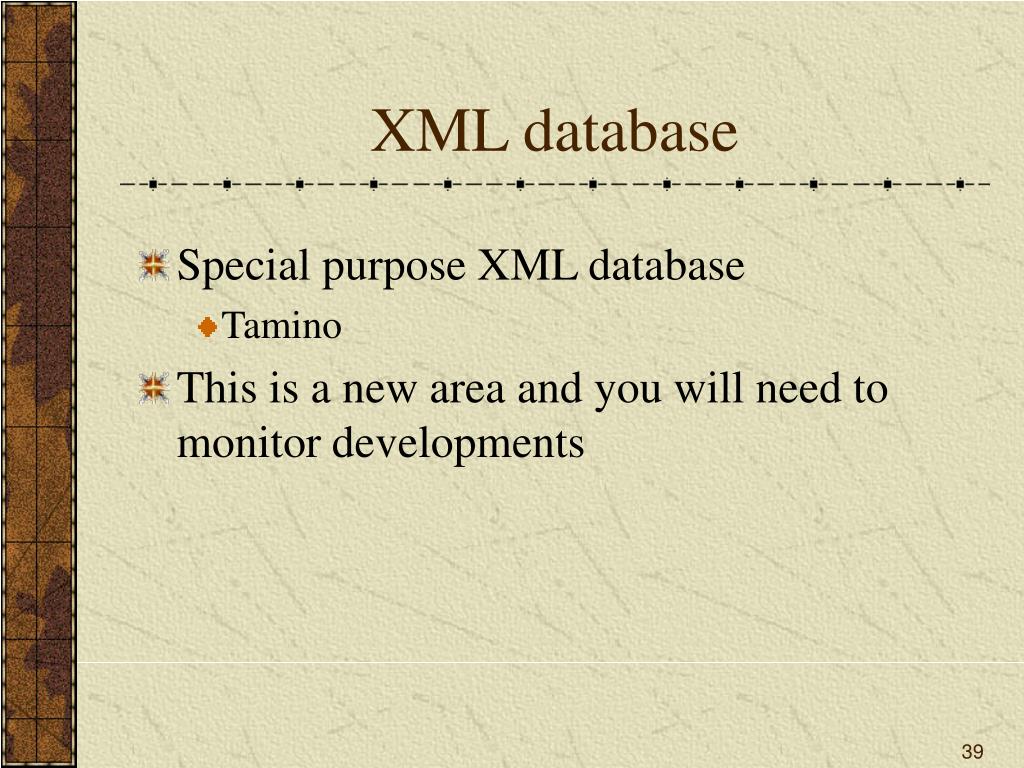 XML database

Special purpose XML database

Tamino

This is a new area and you will need to monitor developments

39